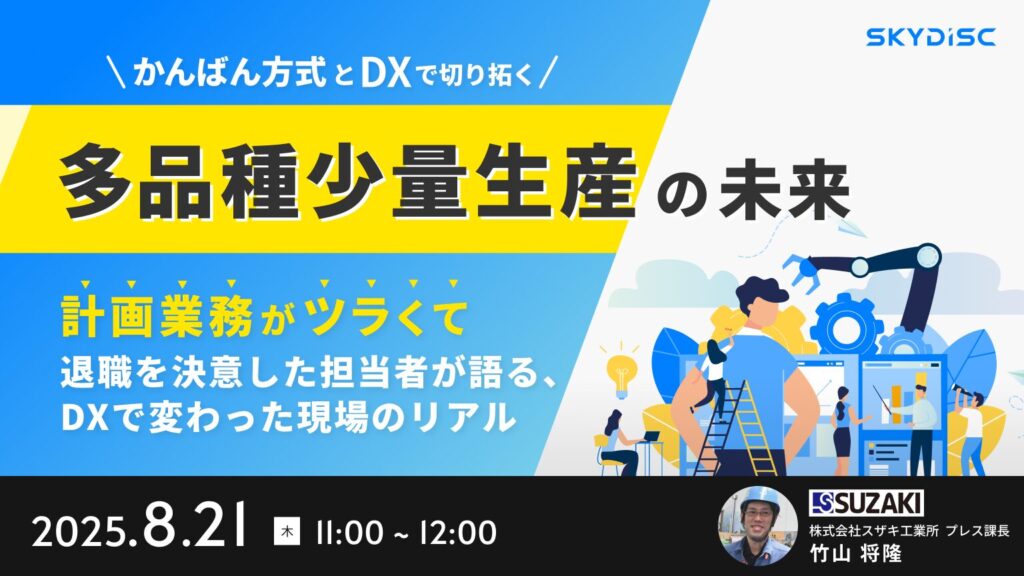 SKYDISC

＼かんばん方式とDXで切り拓く／

多品種少量生産の未来

計画業務がツラくて
退職を決意した担当者が語る、
DXで変わった現場のリアル

2025.8.21 木 11:00 ~ 12:00

SUZAKI
株式会社スザキ工業所 プレス課長
竹山 将隆